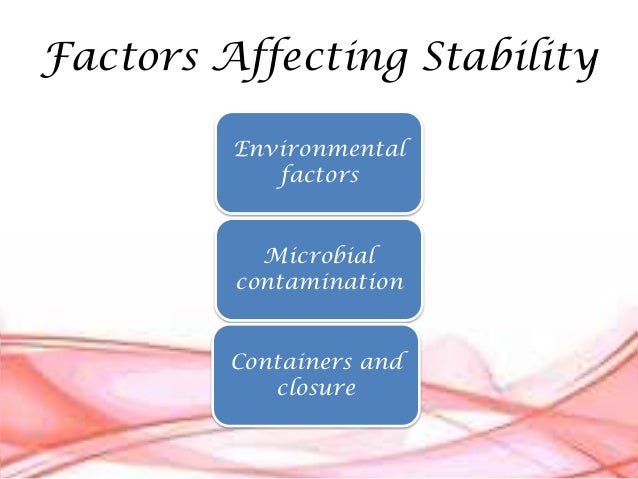 Factors Affecting Stability

Environmental factors

Microbial contamination

Containers and closure